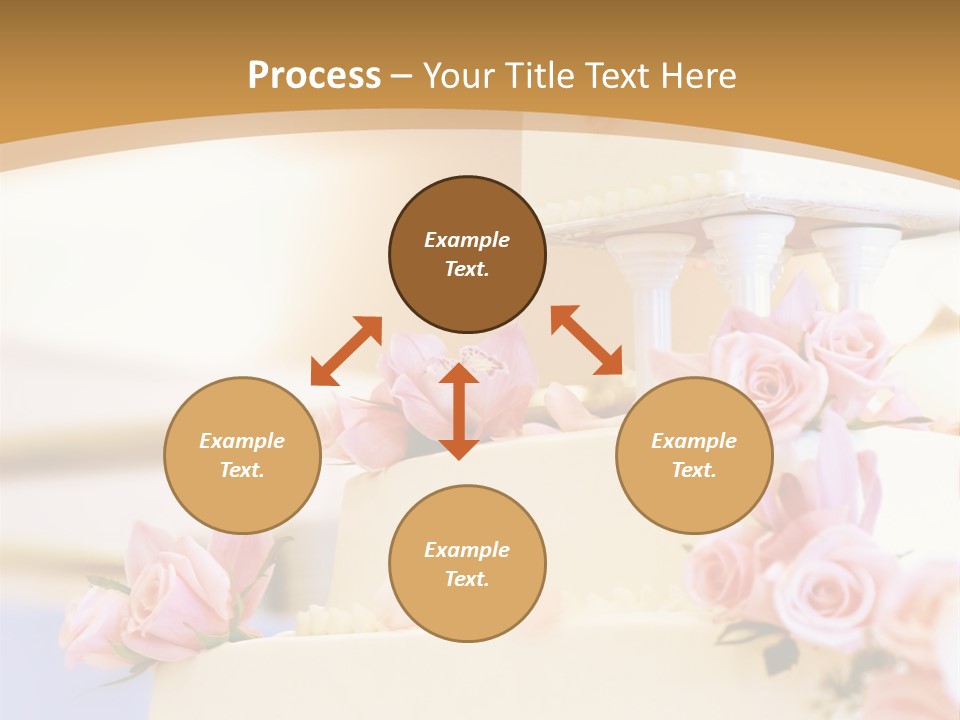 Process – Your Title Text Here

Example Text.

Example Text.

Example Text.

Example Text.